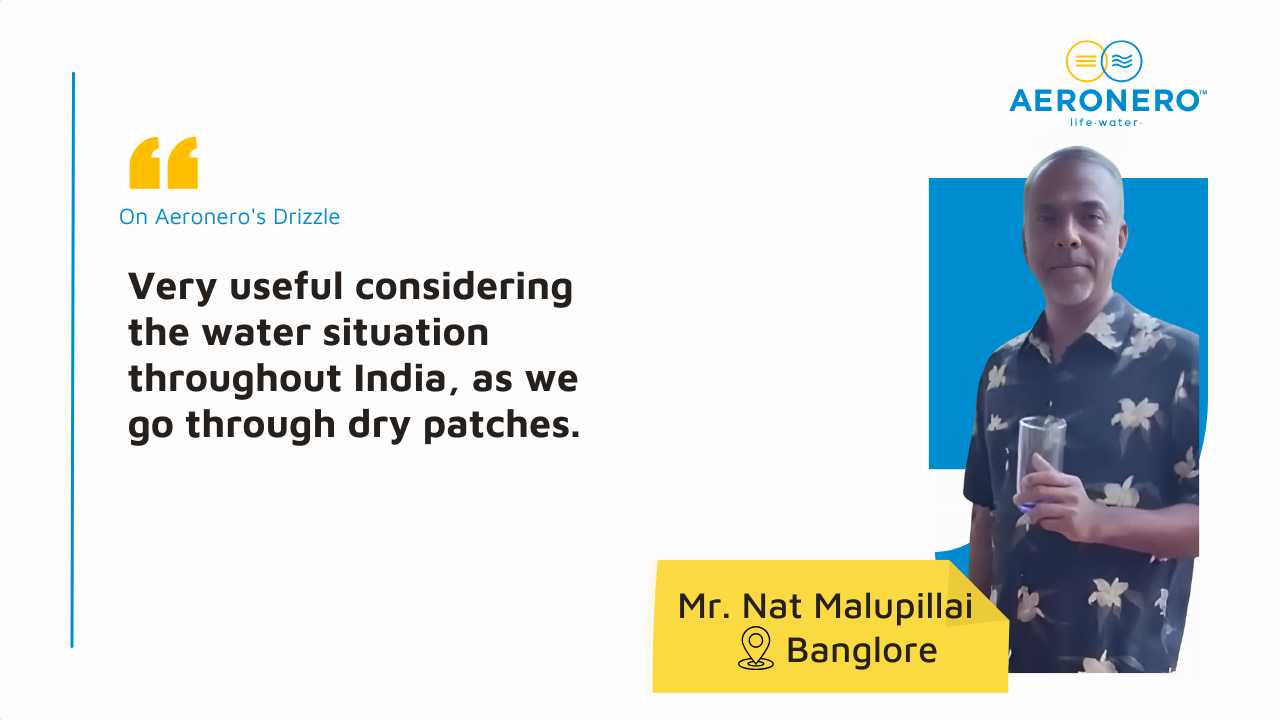 AERONERO™
life·water·

On Aeronero's Drizzle

Very useful considering the water situation throughout India, as we go through dry patches.

Mr. Nat Malupillai
Banglore